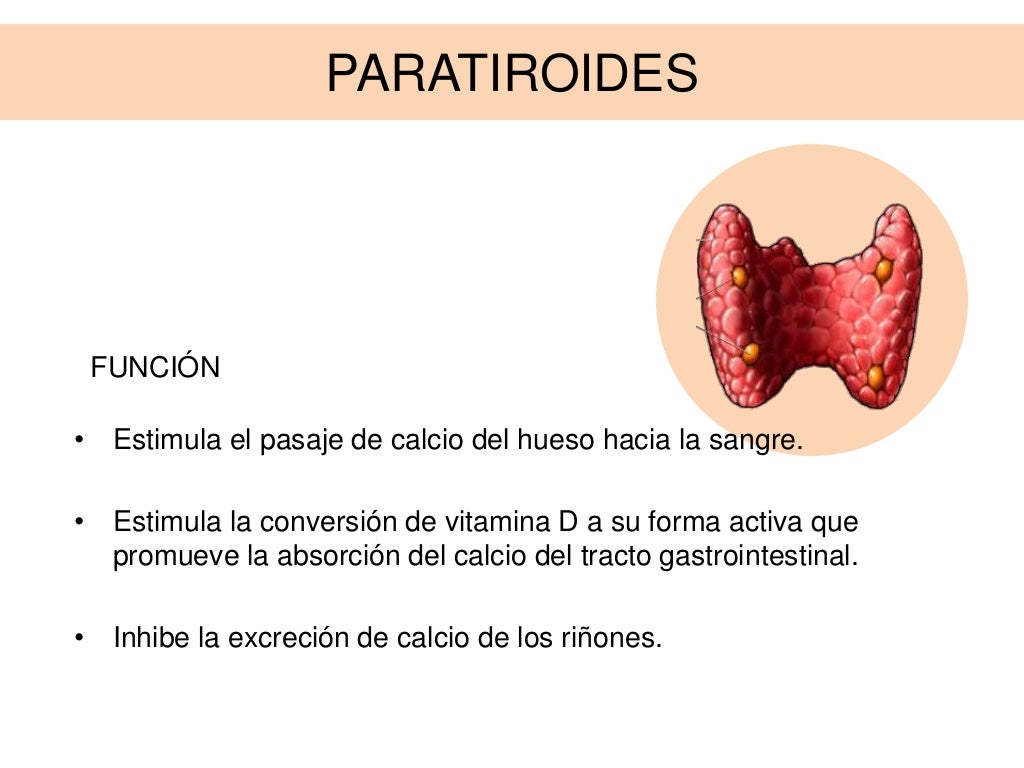 PARATIROIDES

FUNCIÓN

• Estimula el pasaje de calcio del hueso hacia la sangre.

• Estimula la conversión de vitamina D a su forma activa que promueve la absorción del calcio del tracto gastrointestinal.

• Inhibe la excreción de calcio de los riñones.